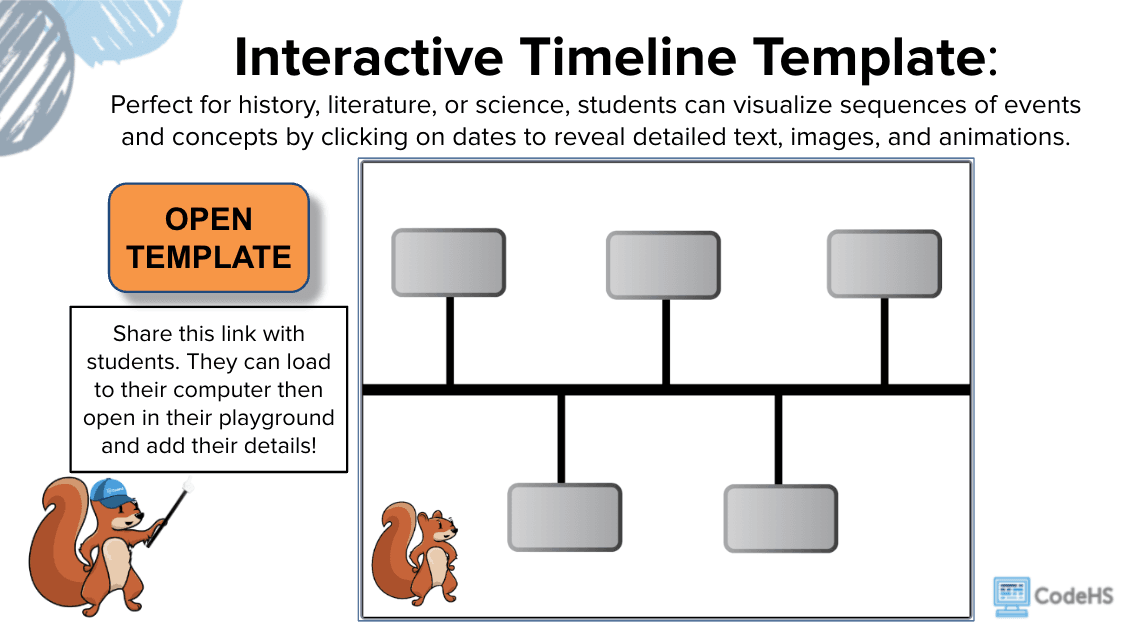 Interactive Timeline Template:

Perfect for history, literature, or science, students can visualize sequences of events and concepts by clicking on dates to reveal detailed text, images, and animations.

OPEN TEMPLATE

Share this link with students. They can load to their computer then open in their playground and add their details!

CodeHS